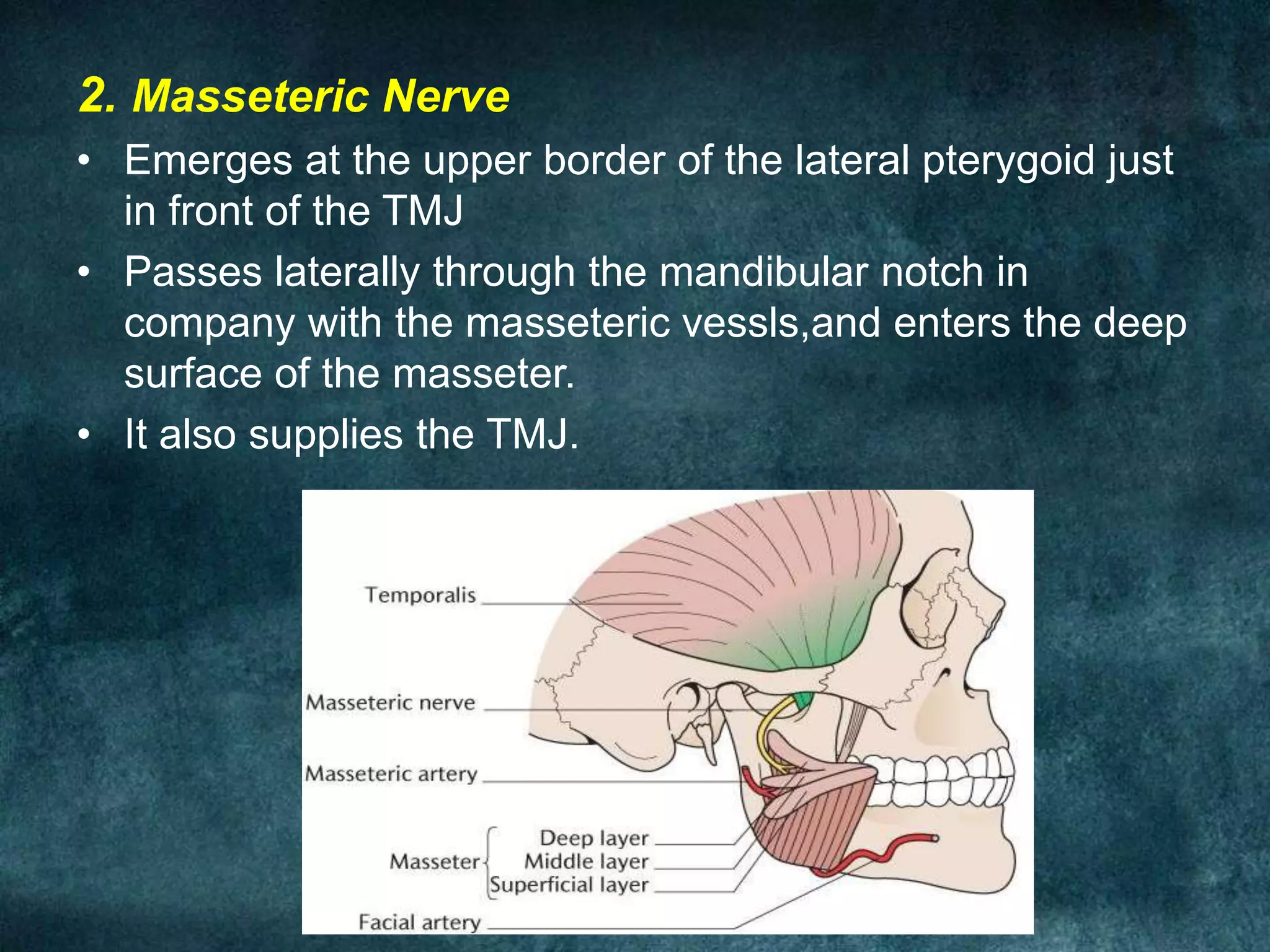 2. Masseteric Nerve

• Emerges at the upper border of the lateral pterygoid just in front of the TMJ

• Passes laterally through the mandibular notch in company with the masseteric vessls,and enters the deep surface of the masseter.

• It also supplies the TMJ.

Temporalis

Masseteric nerve

Masseteric artery

Masseter

Deep layer

Middle layer

Superficial layer

Facial artery